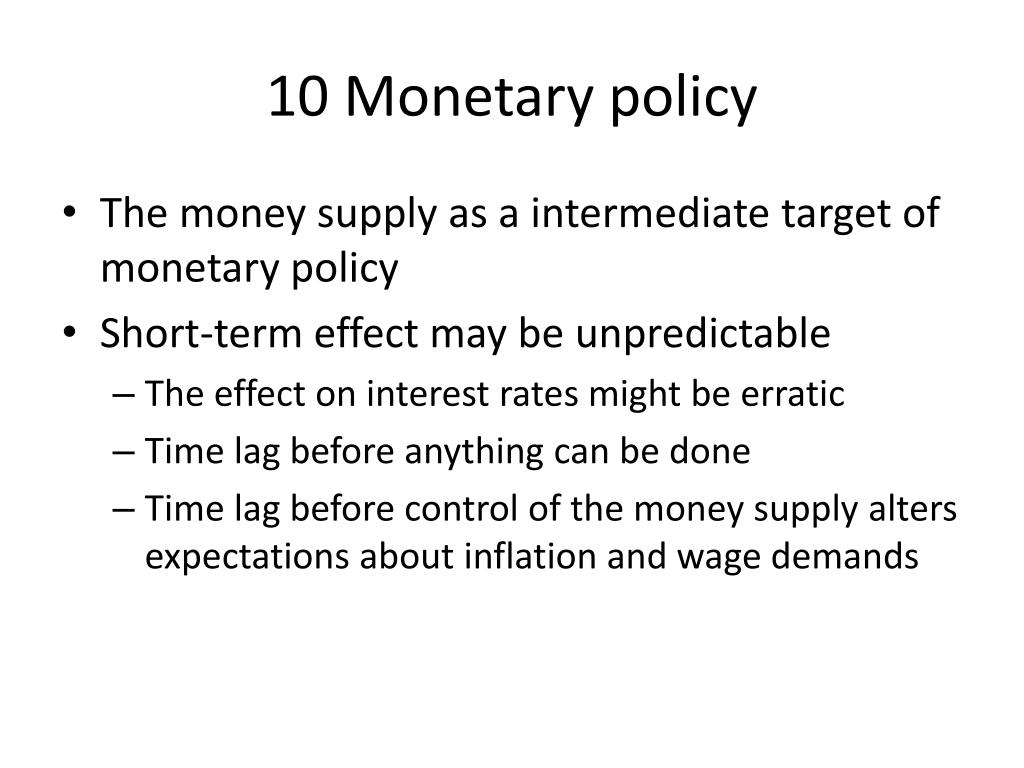 10 Monetary policy

• The money supply as a intermediate target of monetary policy
• Short-term effect may be unpredictable
– The effect on interest rates might be erratic
– Time lag before anything can be done
– Time lag before control of the money supply alters expectations about inflation and wage demands